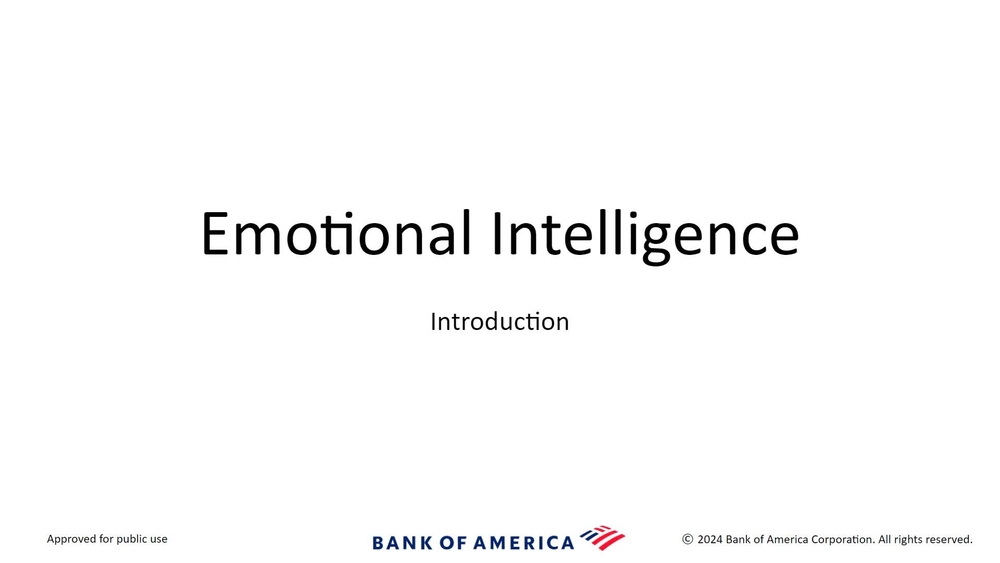 Emotional Intelligence

Introduction

Approved for public use

BANK OF AMERICA

© 2024 Bank of America Corporation. All rights reserved.